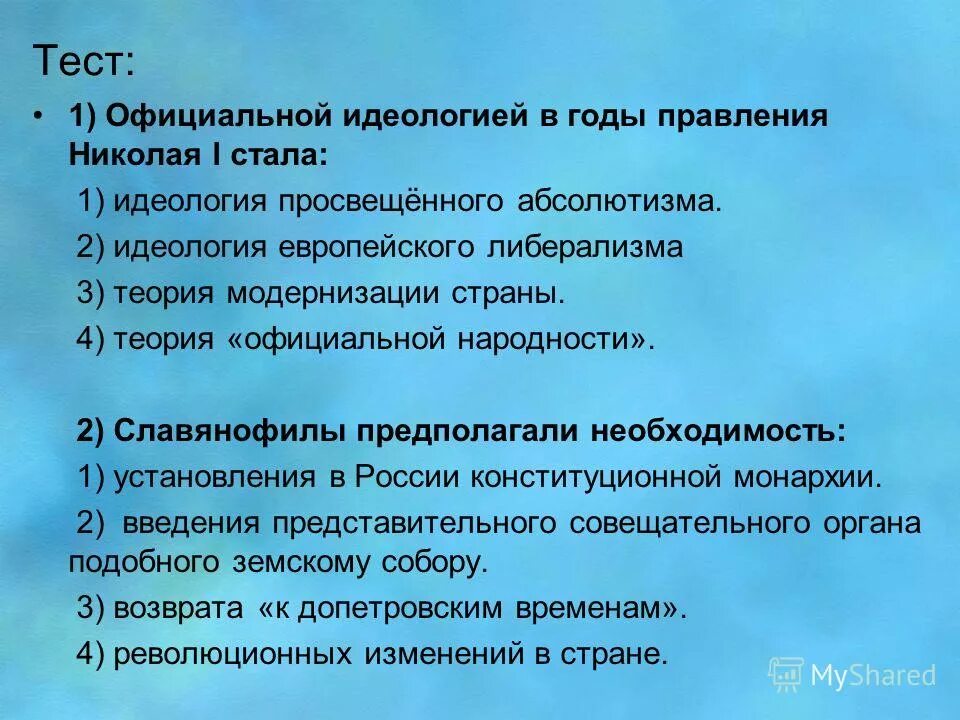 Тест:

• 1) Официальной идеологией в годы правления Николая I стала:

1) идеология просвещённого абсолютизма.

2) идеология европейского либерализма

3) теория модернизации страны.

4) теория «официальной народности».

2) Славянофилы предполагали необходимость:

1) установления в России конституционной монархии.

2) введения представительного совещательного органа подобного земскому собору.

3) возврата «к допетровским временам».

4) революционных изменений в стране.

MyShared